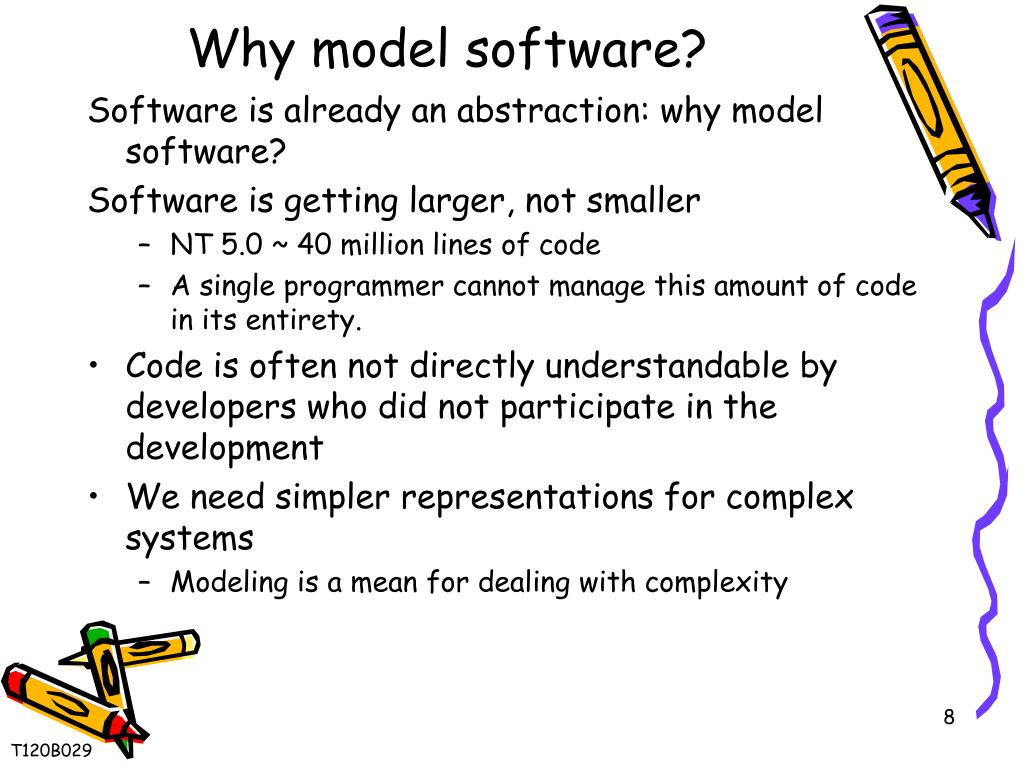 Why model software?

Software is already an abstraction: why model software?

Software is getting larger, not smaller

– NT 5.0 ~ 40 million lines of code
– A single programmer cannot manage this amount of code in its entirety.

• Code is often not directly understandable by developers who did not participate in the development
• We need simpler representations for complex systems
– Modeling is a mean for dealing with complexity

8

T120B029